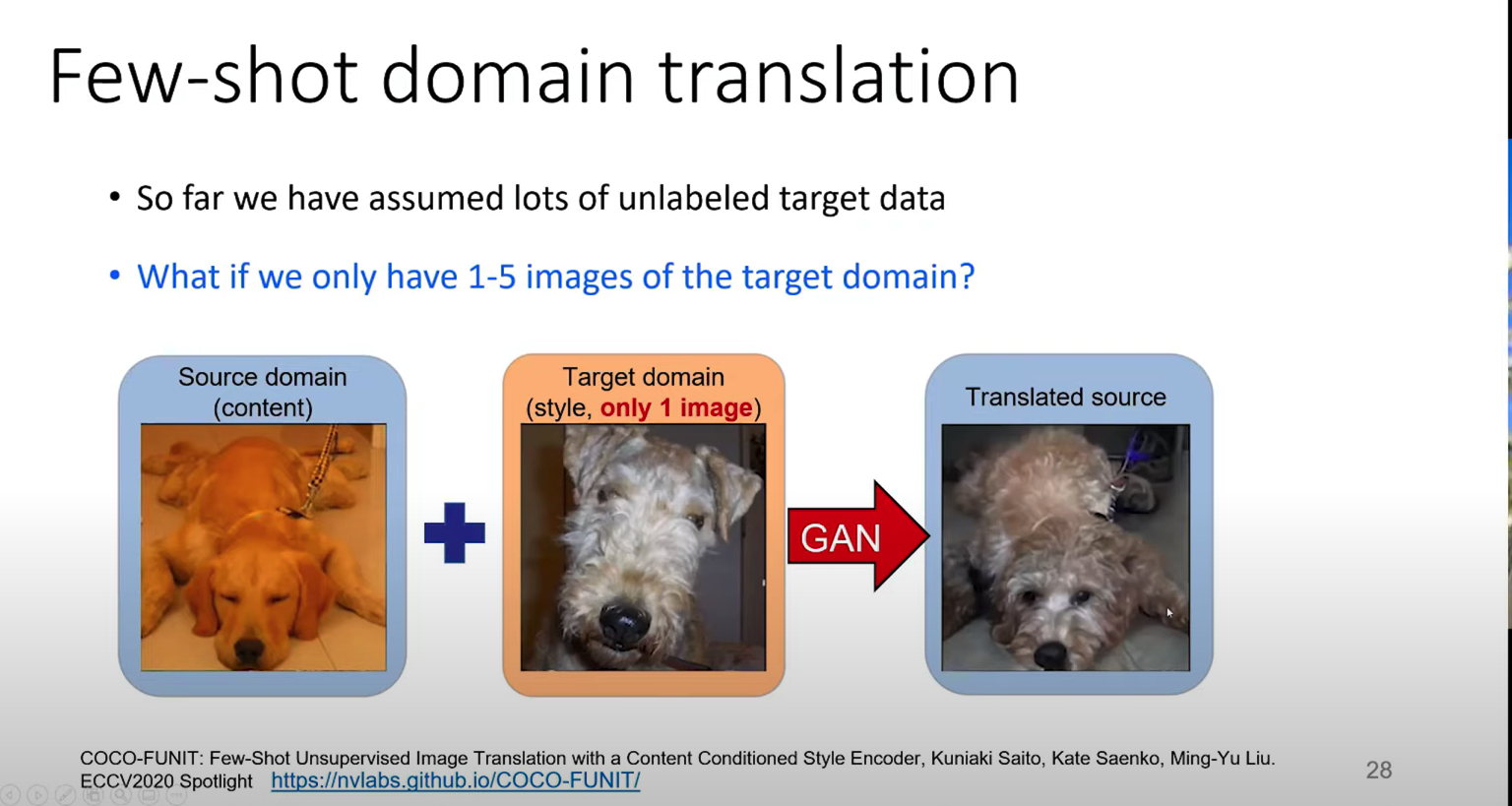 Few-shot domain translation

• So far we have assumed lots of unlabeled target data

• What if we only have 1-5 images of the target domain?

Source domain (content)

Target domain (style, only 1 image)

GAN

Translated source

COCO-FUNIT: Few-Shot Unsupervised Image Translation with a Content Conditioned Style Encoder, Kuniaki Saito, Kate Saenko, Ming-Yu Liu. ECCV2020 Spotlight https://nvlabs.github.io/COCO-FUNIT/

28